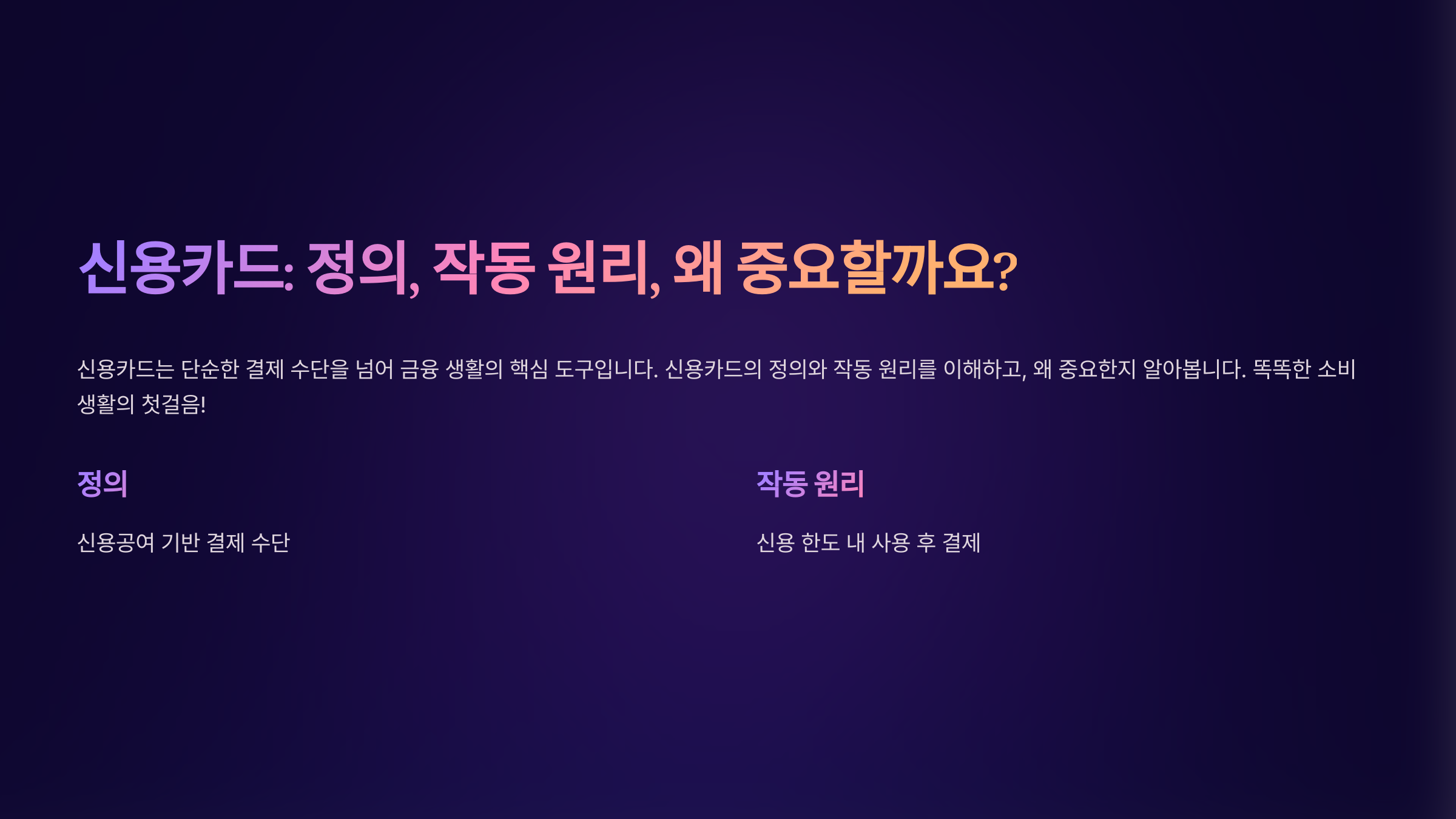 신용카드: 정의, 작동 원리, 왜 중요할까요?

신용카드는 단순한 결제 수단을 넘어 금융 생활의 핵심 도구입니다. 신용카드의 정의와 작동 원리를 이해하고, 왜 중요한지 알아봅니다. 똑똑한 소비 생활의 첫걸음!

정의

신용공여 기반 결제 수단

작동 원리

신용 한도 내 사용 후 결제